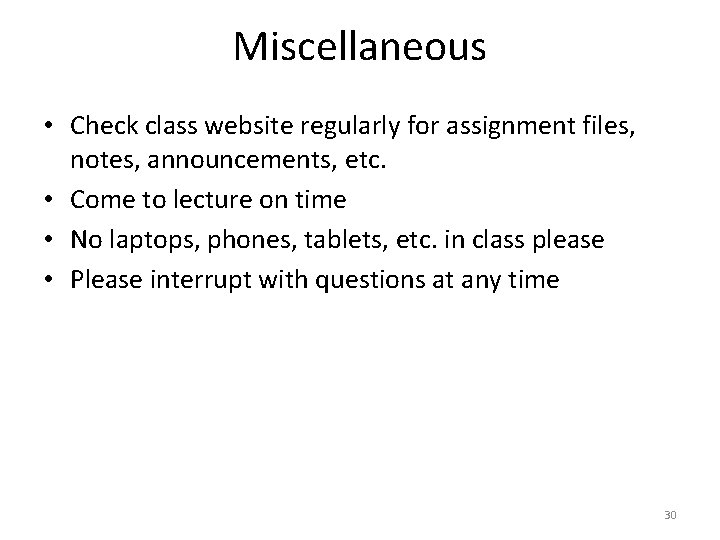 Miscellaneous

• Check class website regularly for assignment files, notes, announcements, etc.
• Come to lecture on time
• No laptops, phones, tablets, etc. in class please
• Please interrupt with questions at any time

30